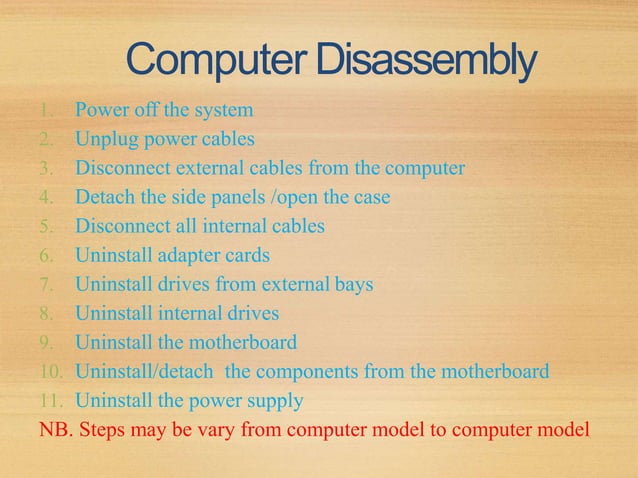 Computer Disassembly

1. Power off the system
2. Unplug power cables
3. Disconnect external cables from the computer
4. Detach the side panels /open the case
5. Disconnect all internal cables
6. Uninstall adapter cards
7. Uninstall drives from external bays
8. Uninstall internal drives
9. Uninstall the motherboard
10. Uninstall/detach the components from the motherboard
11. Uninstall the power supply

NB. Steps may be vary from computer model to computer model